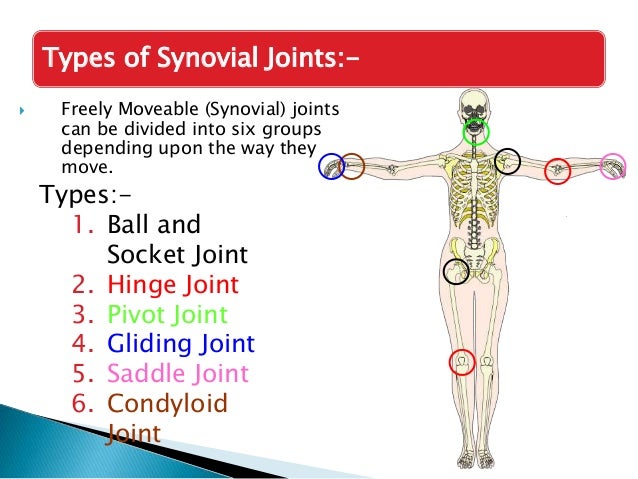 Types of Synovial Joints:-

Freely Moveable (Synovial) joints can be divided into six groups depending upon the way they move.

Types:-
1. Ball and Socket Joint
2. Hinge Joint
3. Pivot Joint
4. Gliding Joint
5. Saddle Joint
6. Condyloid Joint